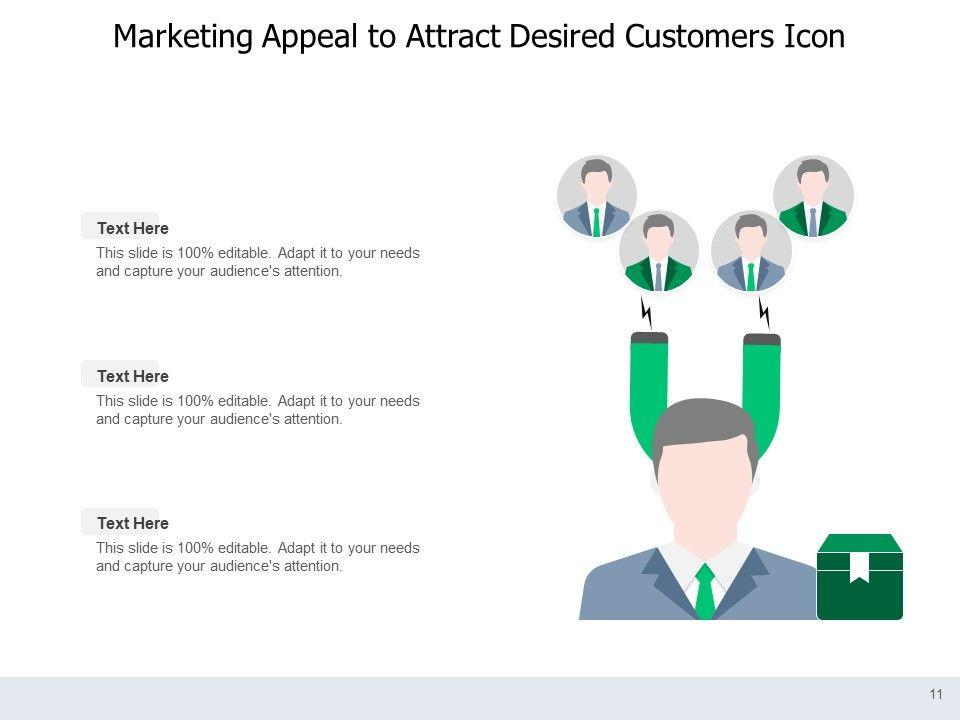 Marketing Appeal to Attract Desired Customers Icon

Text Here
This slide is 100% editable. Adapt it to your needs and capture your audience's attention.

Text Here
This slide is 100% editable. Adapt it to your needs and capture your audience's attention.

Text Here
This slide is 100% editable. Adapt it to your needs and capture your audience's attention.

11